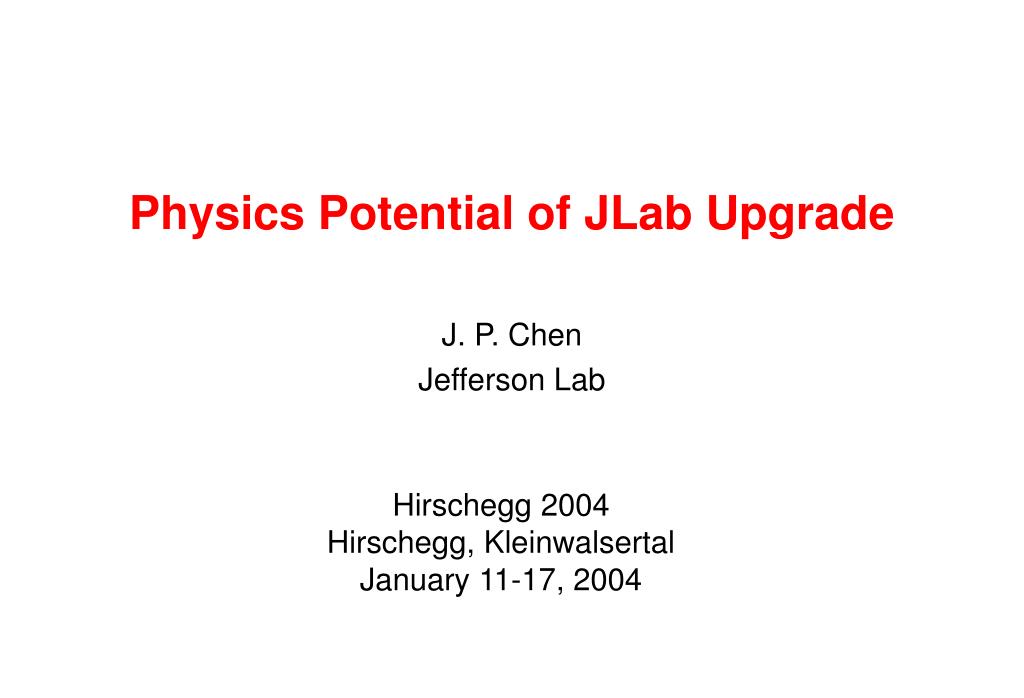 Physics Potential of JLab Upgrade

J. P. Chen
Jefferson Lab

Hirschegg 2004
Hirschegg, Kleinwalsertal
January 11-17, 2004